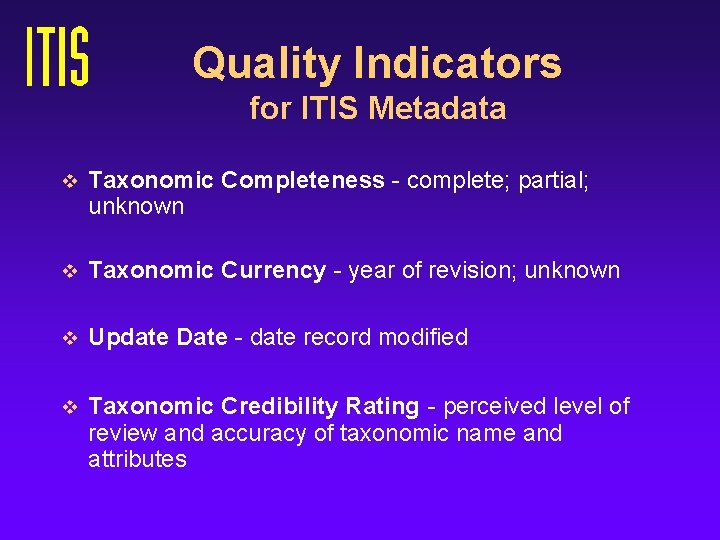 ITIS

Quality Indicators
for ITIS Metadata

❖ Taxonomic Completeness - complete; partial; unknown

❖ Taxonomic Currency - year of revision; unknown

❖ Update Date - date record modified

❖ Taxonomic Credibility Rating - perceived level of review and accuracy of taxonomic name and attributes